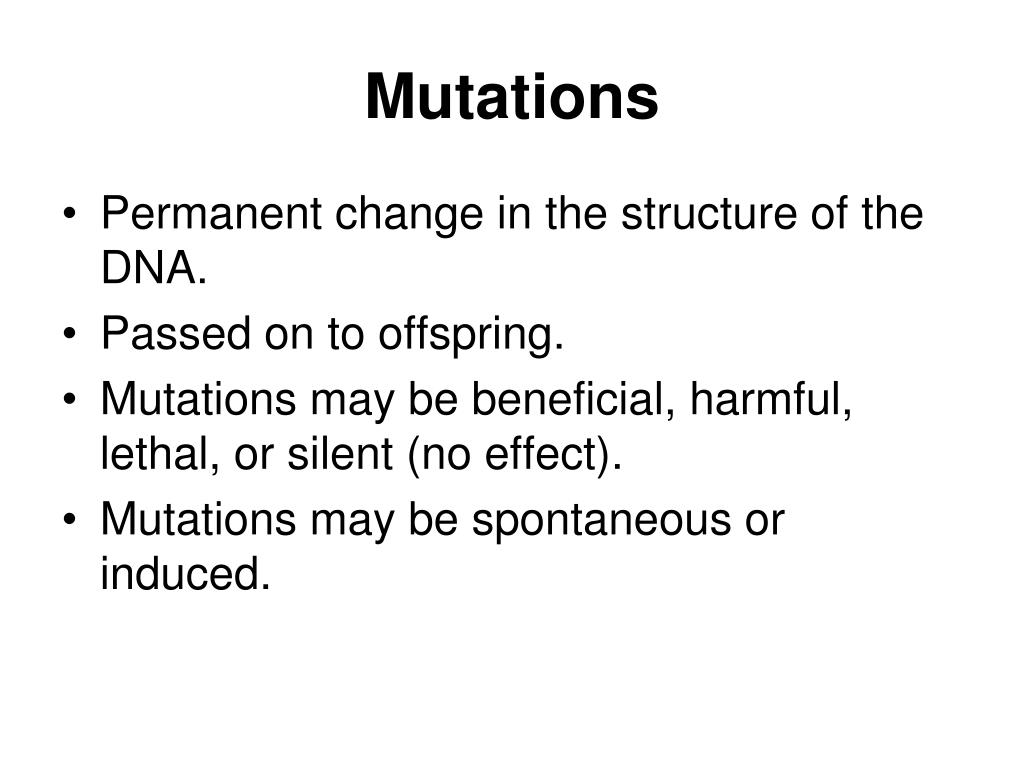 Mutations

• Permanent change in the structure of the DNA.
• Passed on to offspring.
• Mutations may be beneficial, harmful, lethal, or silent (no effect).
• Mutations may be spontaneous or induced.